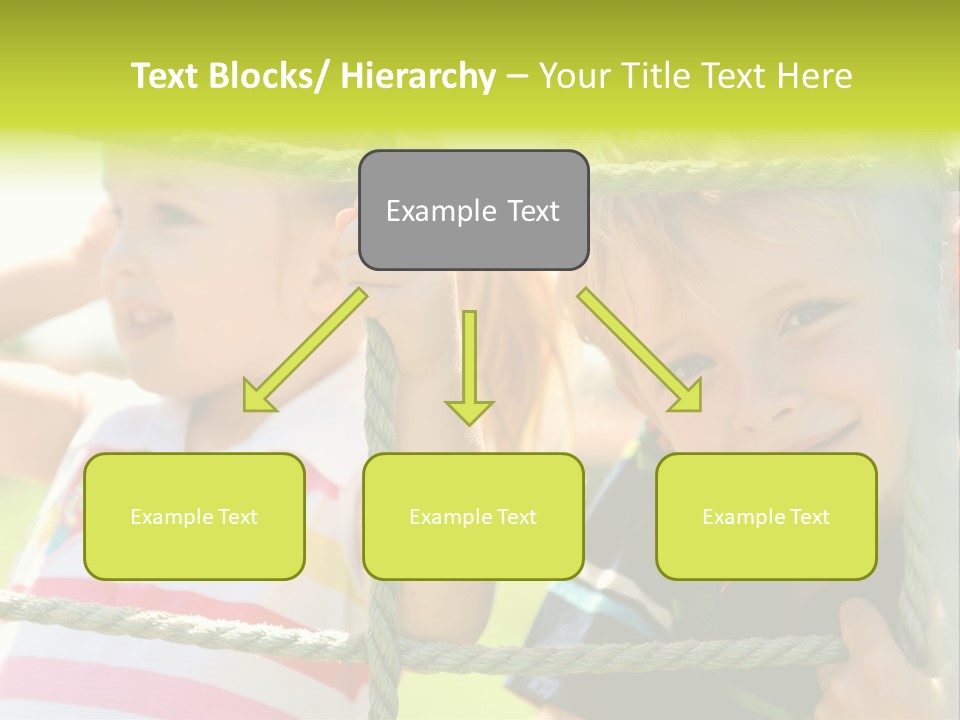 Text Blocks/ Hierarchy – Your Title Text Here

Example Text

Example Text

Example Text

Example Text